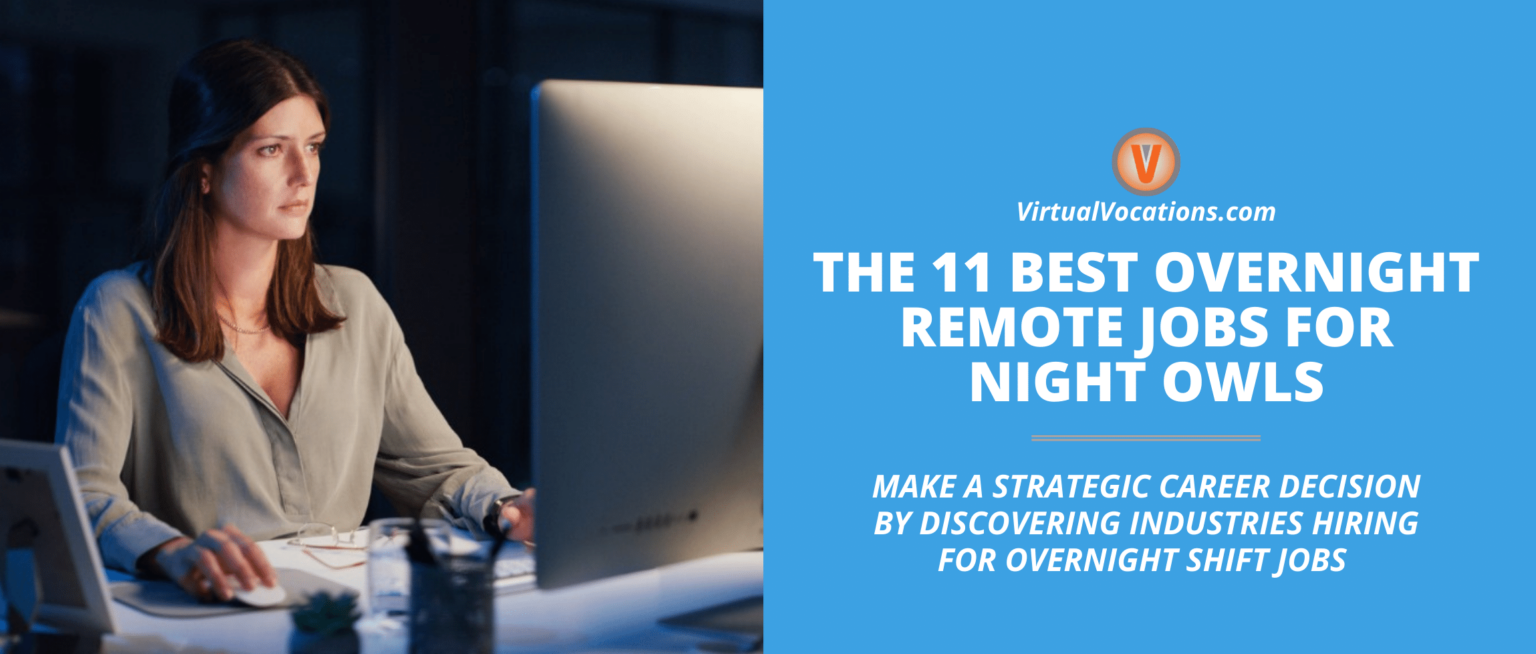 V

VirtualVocations.com

THE 11 BEST OVERNIGHT REMOTE JOBS FOR NIGHT OWLS

MAKE A STRATEGIC CAREER DECISION BY DISCOVERING INDUSTRIES HIRING FOR OVERNIGHT SHIFT JOBS